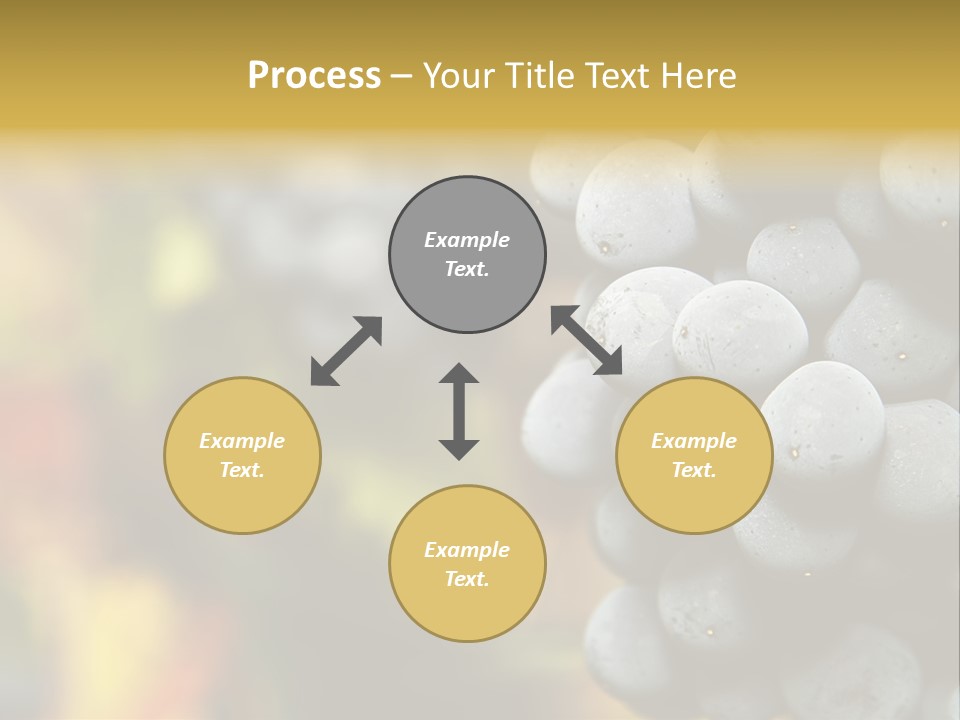 Process – Your Title Text Here

Example Text.

Example Text.

Example Text.

Example Text.